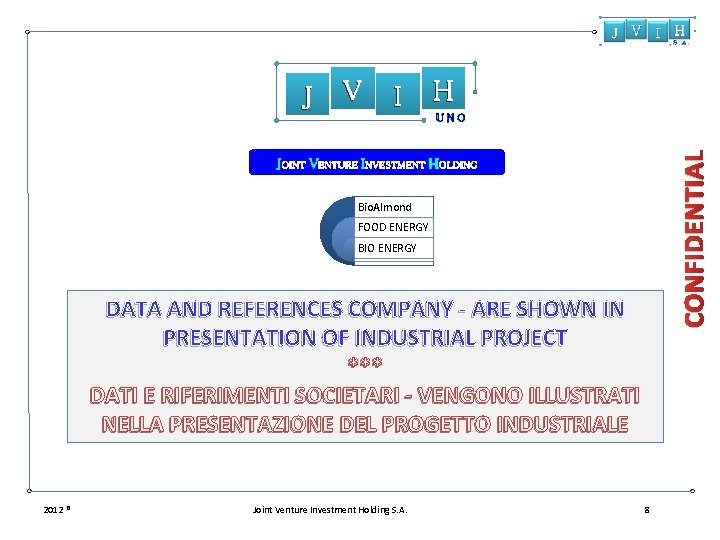 J V I H
S.A.

J V I H
UNO

JOINT VENTURE INVESTMENT HOLDING

BioAlmond
FOOD ENERGY
BIO ENERGY

CONFIDENTIAL

DATA AND REFERENCES COMPANY - ARE SHOWN IN PRESENTATION OF INDUSTRIAL PROJECT
***
DATI E RIFERIMENTI SOCIETARI - VENGONO ILLUSTRATI NELLA PRESENTAZIONE DEL PROGETTO INDUSTRIALE

2012 ®

Joint Venture Investment Holding S.A.

8